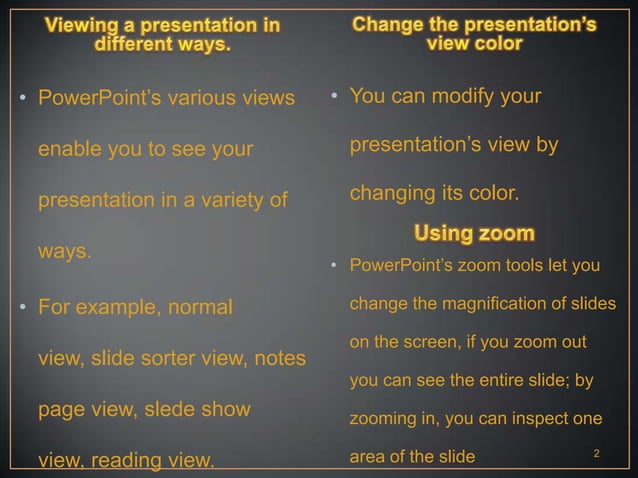 Viewing a presentation in different ways.

• PowerPoint's various views enable you to see your presentation in a variety of ways.

• For example, normal view, slide sorter view, notes page view, slede show view, reading view.

Change the presentation's view color

• You can modify your presentation's view by changing its color.

Using zoom

• PowerPoint's zoom tools let you change the magnification of slides on the screen, if you zoom out you can see the entire slide; by zooming in, you can inspect one area of the slide

2